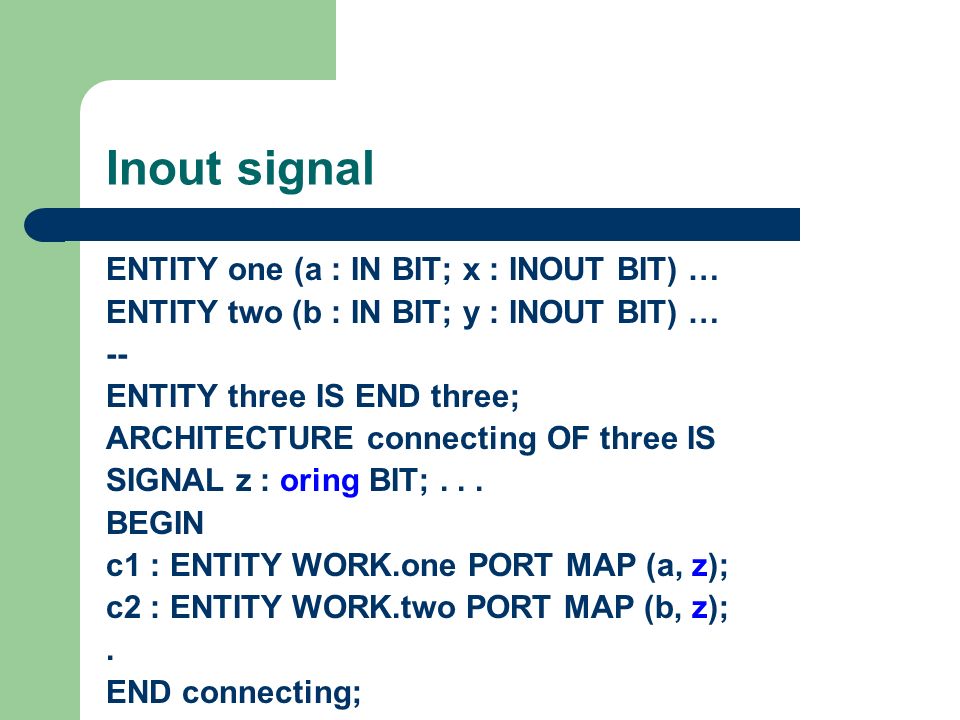 Inout signal

ENTITY one (a : IN BIT; x : INOUT BIT) …
ENTITY two (b : IN BIT; y : INOUT BIT) …
--
ENTITY three IS END three;
ARCHITECTURE connecting OF three IS
SIGNAL z : oring BIT; . . .
BEGIN
c1 : ENTITY WORK.one PORT MAP (a, z);
c2 : ENTITY WORK.two PORT MAP (b, z);
.
END connecting;